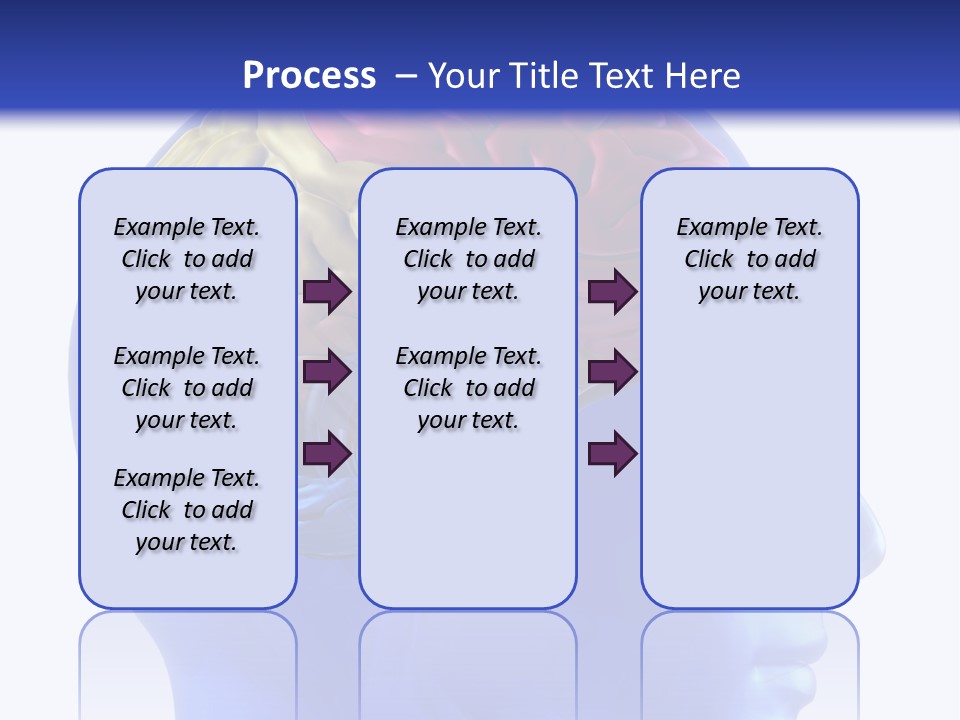 Process – Your Title Text Here

Example Text. Click to add your text.

Example Text. Click to add your text.

Example Text. Click to add your text.

Example Text. Click to add your text.

Example Text. Click to add your text.

Example Text. Click to add your text.